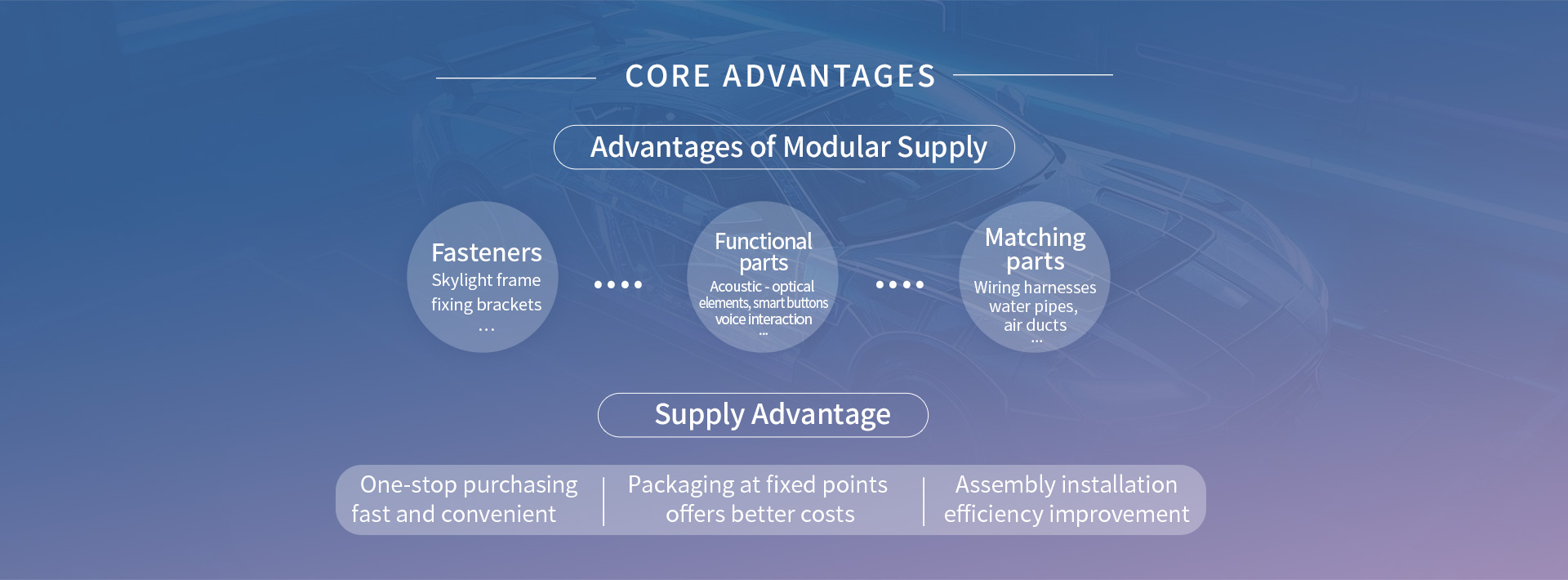 CORE ADVANTAGES

Advantages of Modular Supply

Fasteners
Skylight frame fixing brackets
...

Functional parts
Acoustic - optical elements, smart buttons voice interaction
...

Matching parts
Wiring harnesses water pipes, air ducts
...

Supply Advantage

One-stop purchasing fast and convenient

Packaging at fixed points offers better costs

Assembly installation efficiency improvement